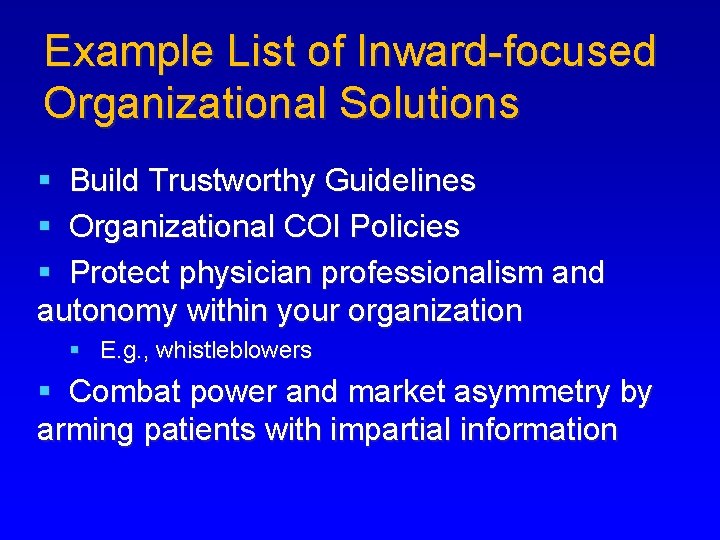 Example List of Inward-focused Organizational Solutions

▪ Build Trustworthy Guidelines
▪ Organizational COI Policies
▪ Protect physician professionalism and autonomy within your organization
▪ E.g., whistleblowers
▪ Combat power and market asymmetry by arming patients with impartial information